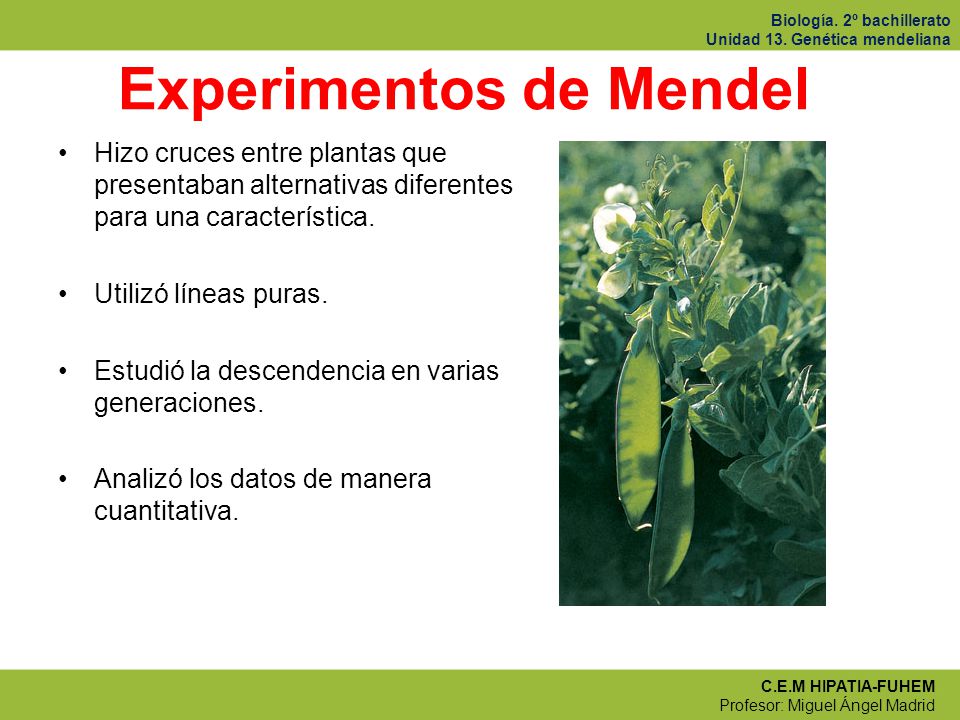 Biología. 2º bachillerato
Unidad 13. Genética mendeliana

Experimentos de Mendel

• Hizo cruces entre plantas que presentaban alternativas diferentes para una característica.

• Utilizó líneas puras.

• Estudió la descendencia en varias generaciones.

• Analizó los datos de manera cuantitativa.

C.E.M HIPATIA-FUHEM
Profesor: Miguel Ángel Madrid